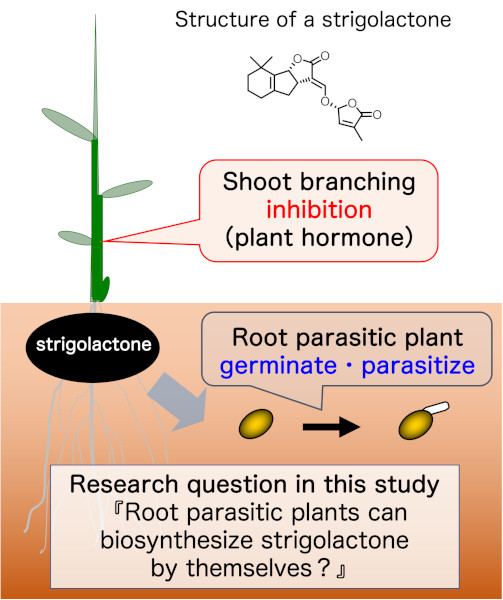 Structure of a strigolactone

O O O O O

Shoot branching inhibition (plant hormone)

strigolactone

Root parasitic plant germinate・parasitize

Research question in this study 『Root parasitic plants can biosynthesize strigolactone by themselves？』